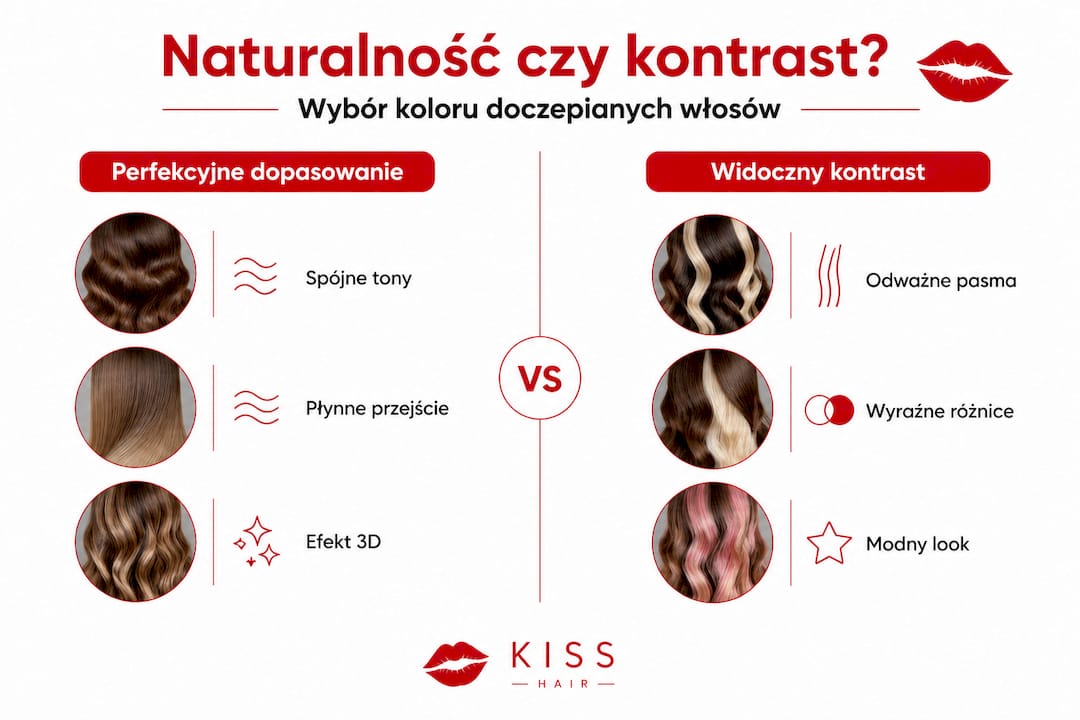 Naturalność czy kontrast?

Wybór koloru doczepianych włosów

Perfekcyjne dopasowanie

Spójne tony

Płynne przejście

Efekt 3D

VS

Widoczny kontrast

Odważne pasma

Wyraźne różnice

Modny look

KISS

HAIR